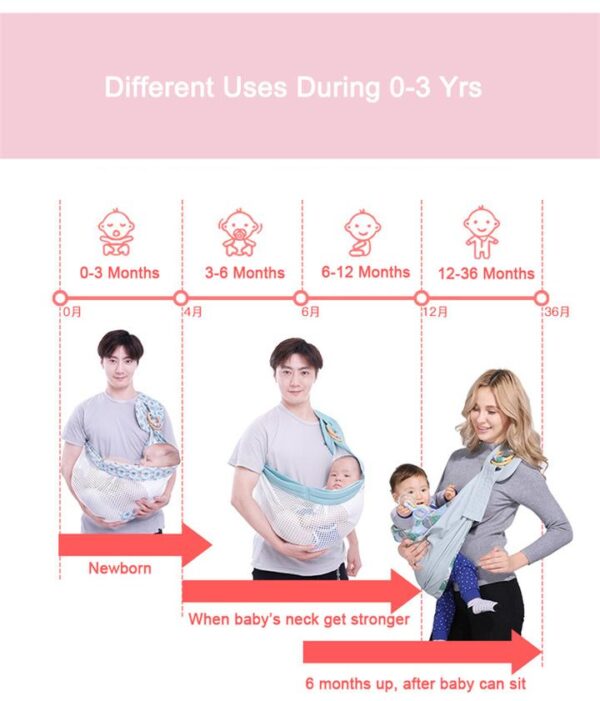 Different Uses During 0-3 Yrs

0-3 Months

3-6 Months

6-12 Months

12-36 Months

0月

4月

6月

12月

36月

Newborn

When baby's neck get stronger

6 months up, after baby can sit